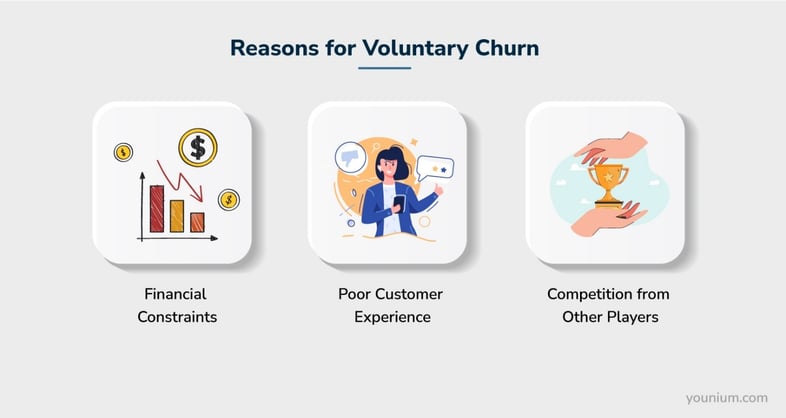 Reasons for Voluntary Churn

Financial Constraints

Poor Customer Experience

Competition from Other Players

younium.com